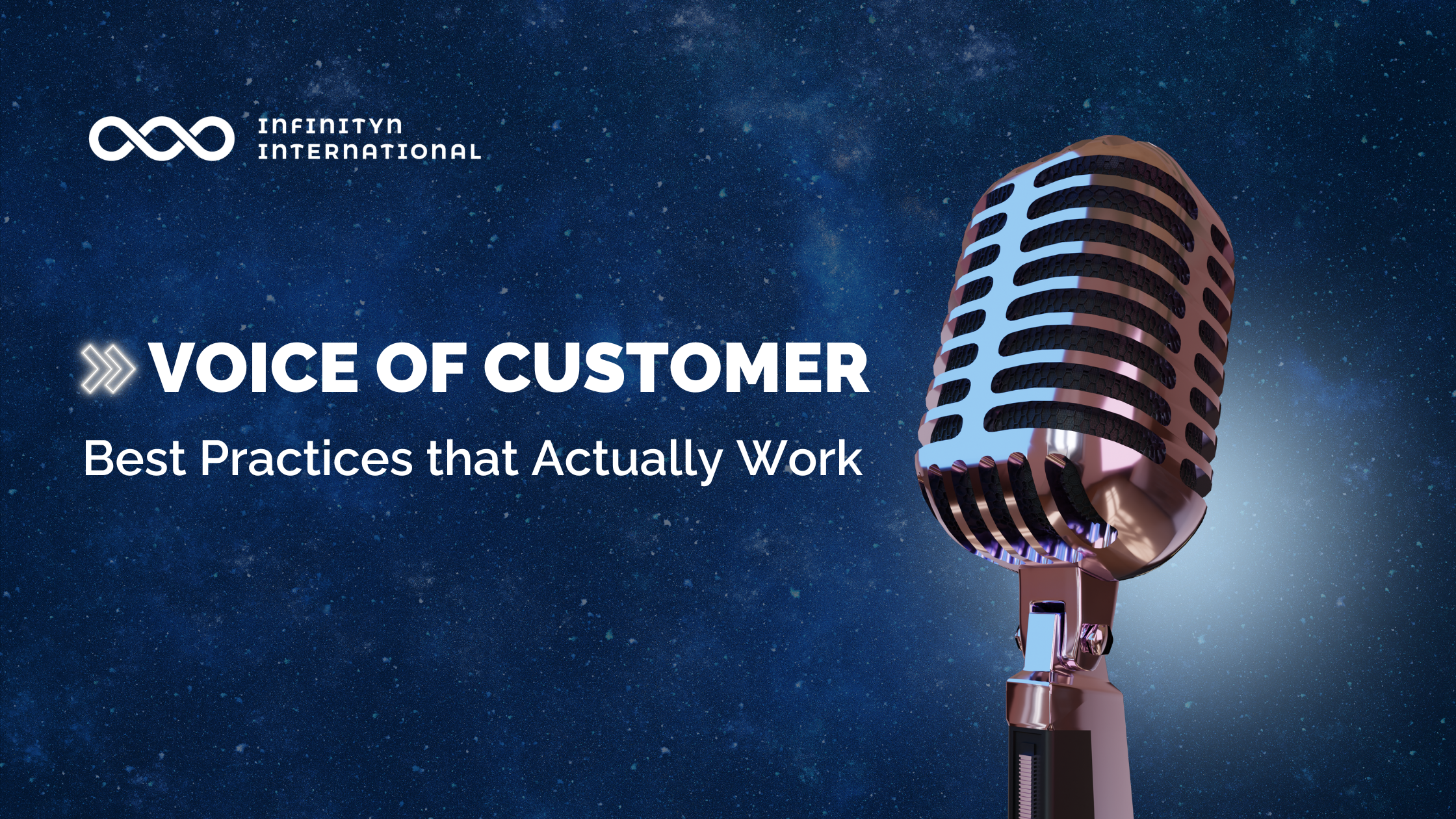 INFINITYN INTERNATIONAL

VOICE OF CUSTOMER

Best Practices that Actually Work